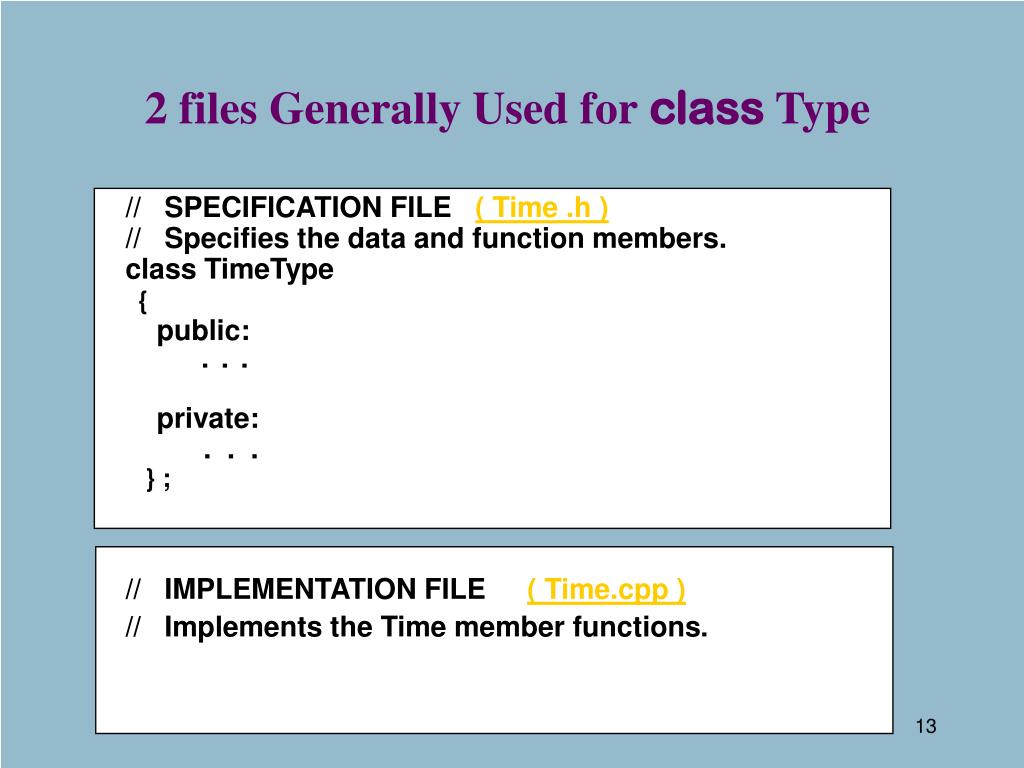 2 files Generally Used for class Type

// SPECIFICATION FILE ( Time .h )
// Specifies the data and function members.
class TimeType
{
public:
. . .

private:
. . .
} ;

// IMPLEMENTATION FILE ( Time.cpp )
// Implements the Time member functions.

13